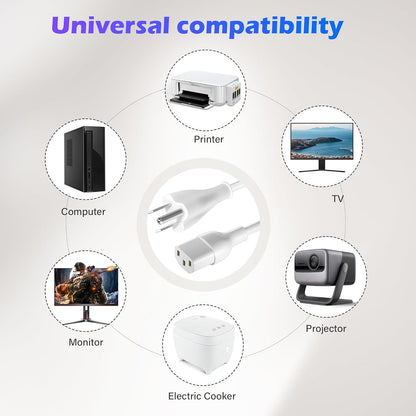 Universal compatibility

Printer

Computer

TV

Monitor

Projector

Electric Cooker